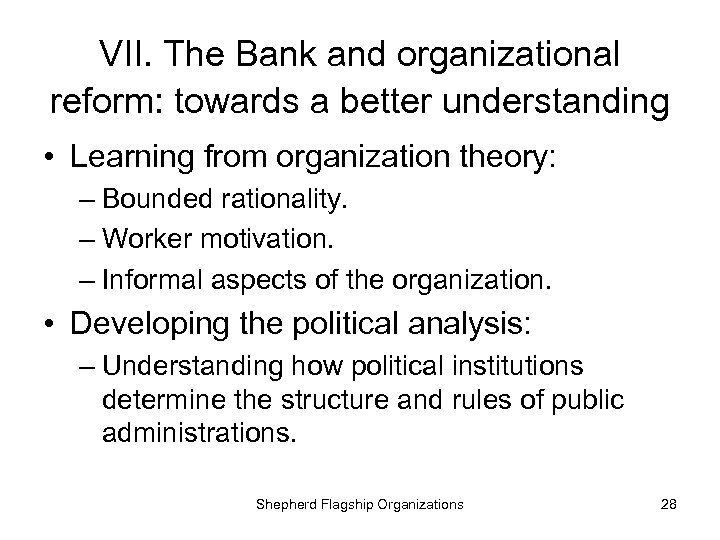 VII. The Bank and organizational reform: towards a better understanding

• Learning from organization theory:
– Bounded rationality.
– Worker motivation.
– Informal aspects of the organization.

• Developing the political analysis:
– Understanding how political institutions determine the structure and rules of public administrations.

Shepherd Flagship Organizations

28